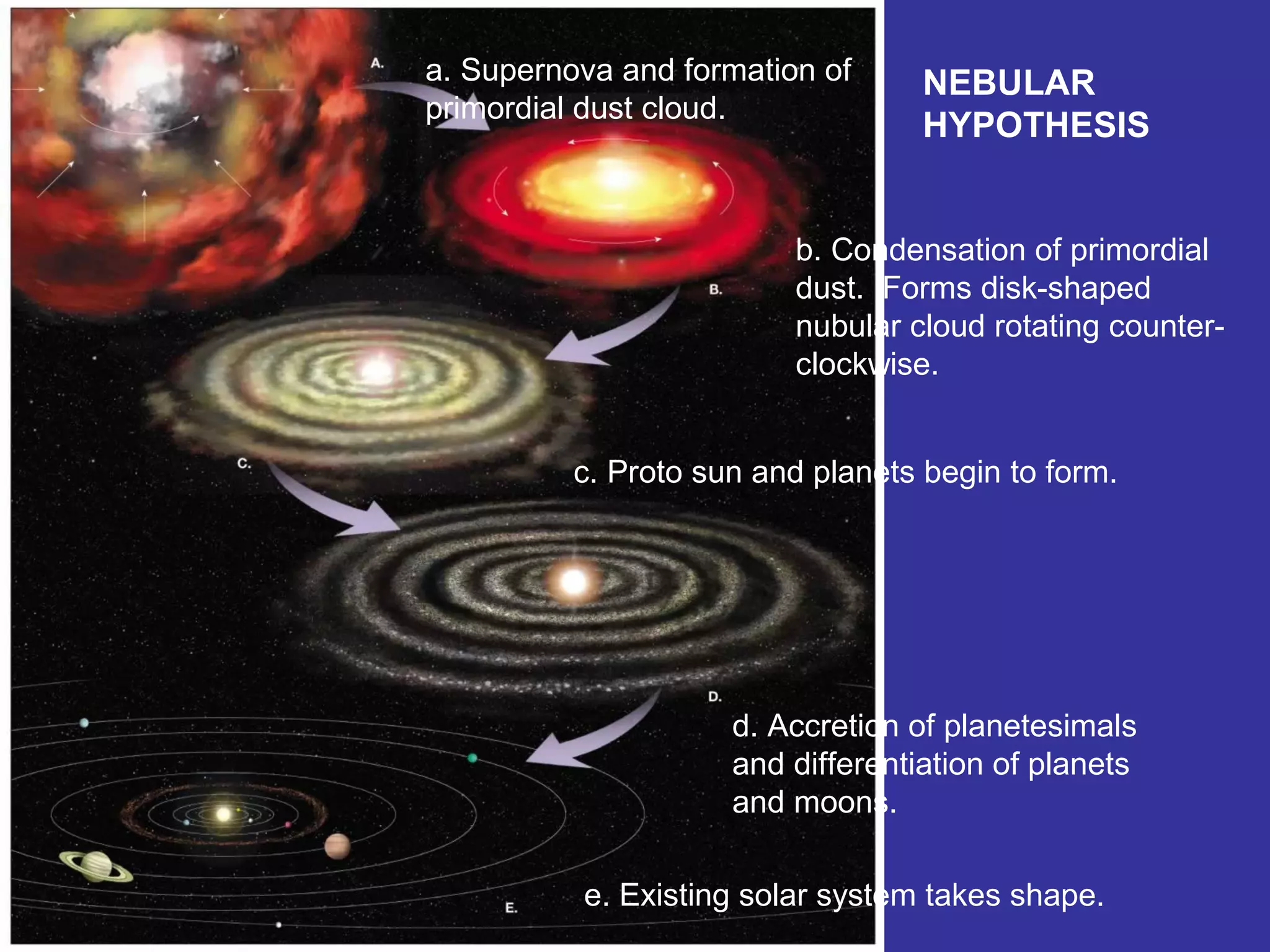 NEBULAR HYPOTHESIS

A.

a. Supernova and formation of primordial dust cloud.

B.

b. Condensation of primordial dust. Forms disk-shaped nubular cloud rotating counter-clockwise.

C.

c. Proto sun and planets begin to form.

D.

d. Accretion of planetesimals and differentiation of planets and moons.

E.

e. Existing solar system takes shape.